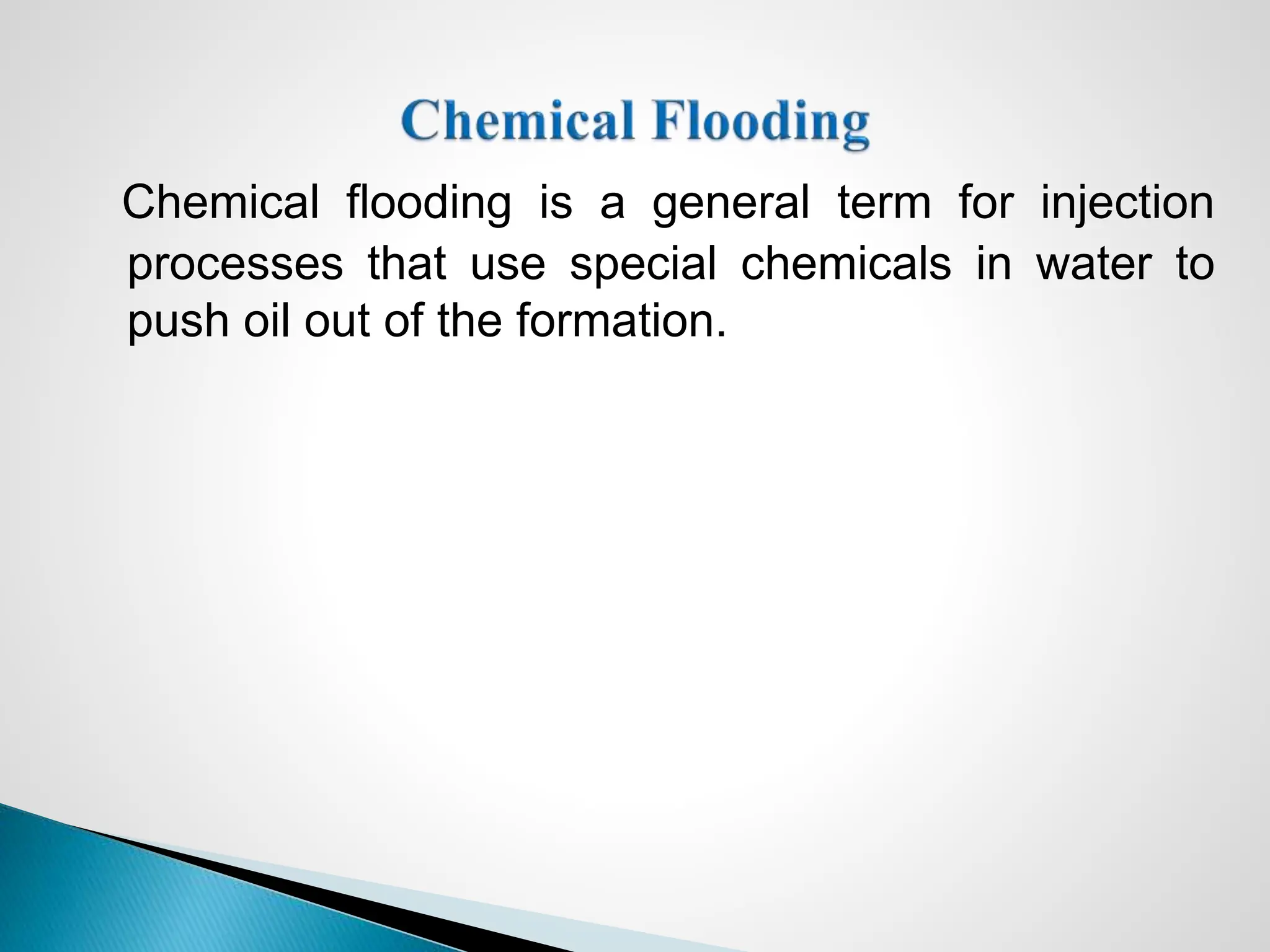 Chemical Flooding

Chemical flooding is a general term for injection processes that use special chemicals in water to push oil out of the formation.